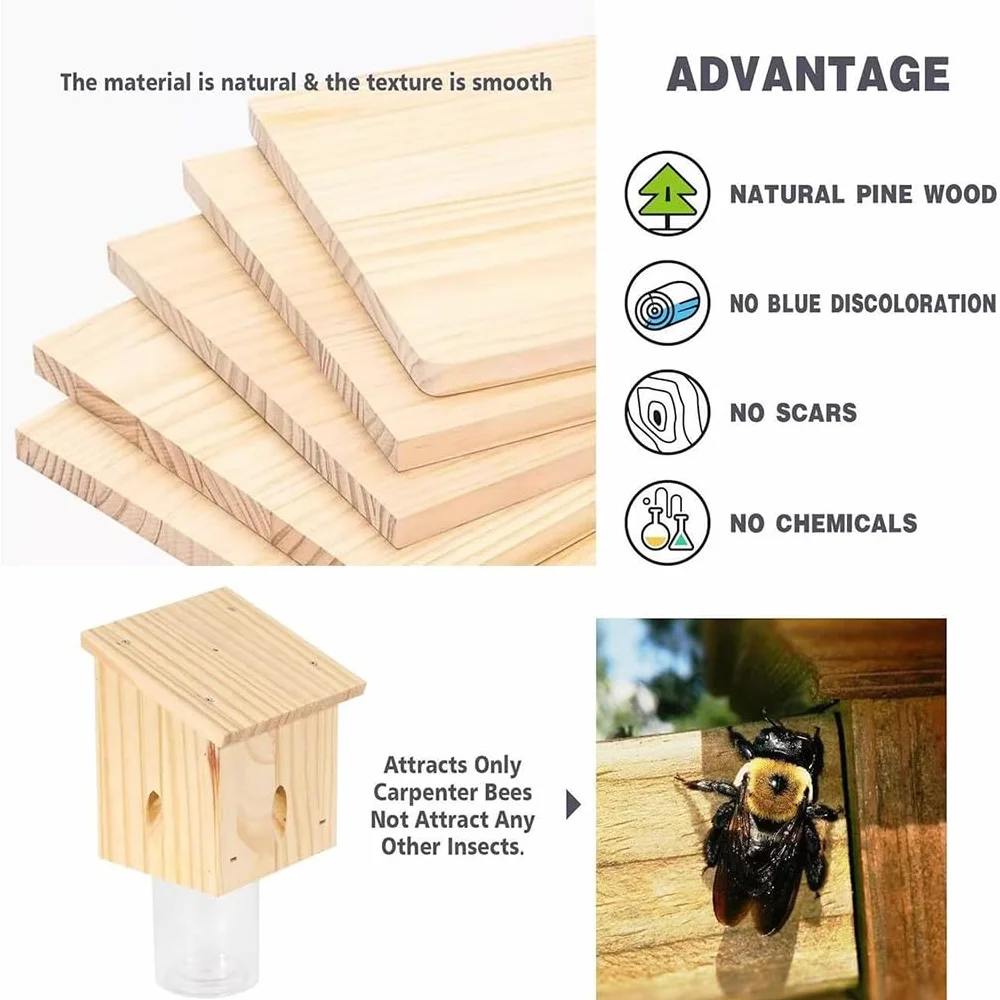 The material is natural & the texture is smooth

ADVANTAGE

NATURAL PINE WOOD

NO BLUE DISCOLORATION

NO SCARS

NO CHEMICALS

Attracts Only Carpenter Bees Not Attract Any Other Insects.